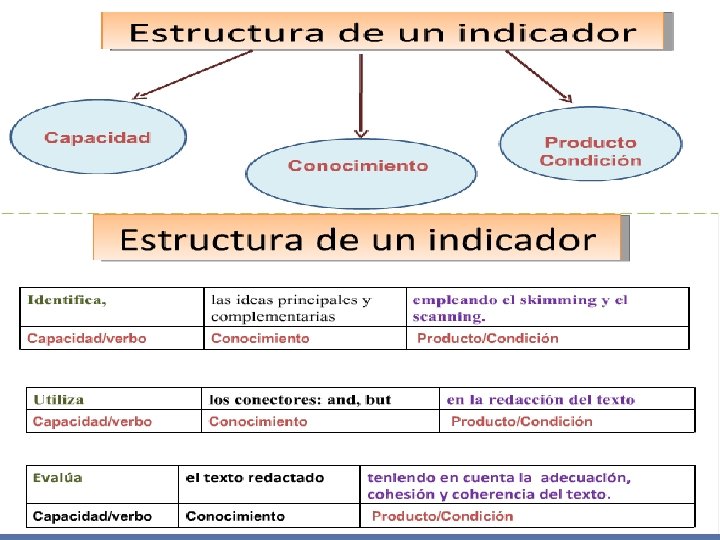 Estructura de un indicador

Capacidad

Conocimiento

Producto Condición

Estructura de un indicador

| Identifica, | las ideas principales y complementarias | empleando el skimming y el scanning. |
|---|---|---|
| Capacidad/verbo | Conocimiento | Producto/Condición |

| Utiliza | los conectores: and, but | en la redacción del texto |
|---|---|---|
| Capacidad/verbo | Conocimiento | Producto/Condición |

| Evalúa | el texto redactado | teniendo en cuenta la adecuación, cohesión y coherencia del texto. |
|---|---|---|
| Capacidad/verbo | Conocimiento | Producto/Condición |